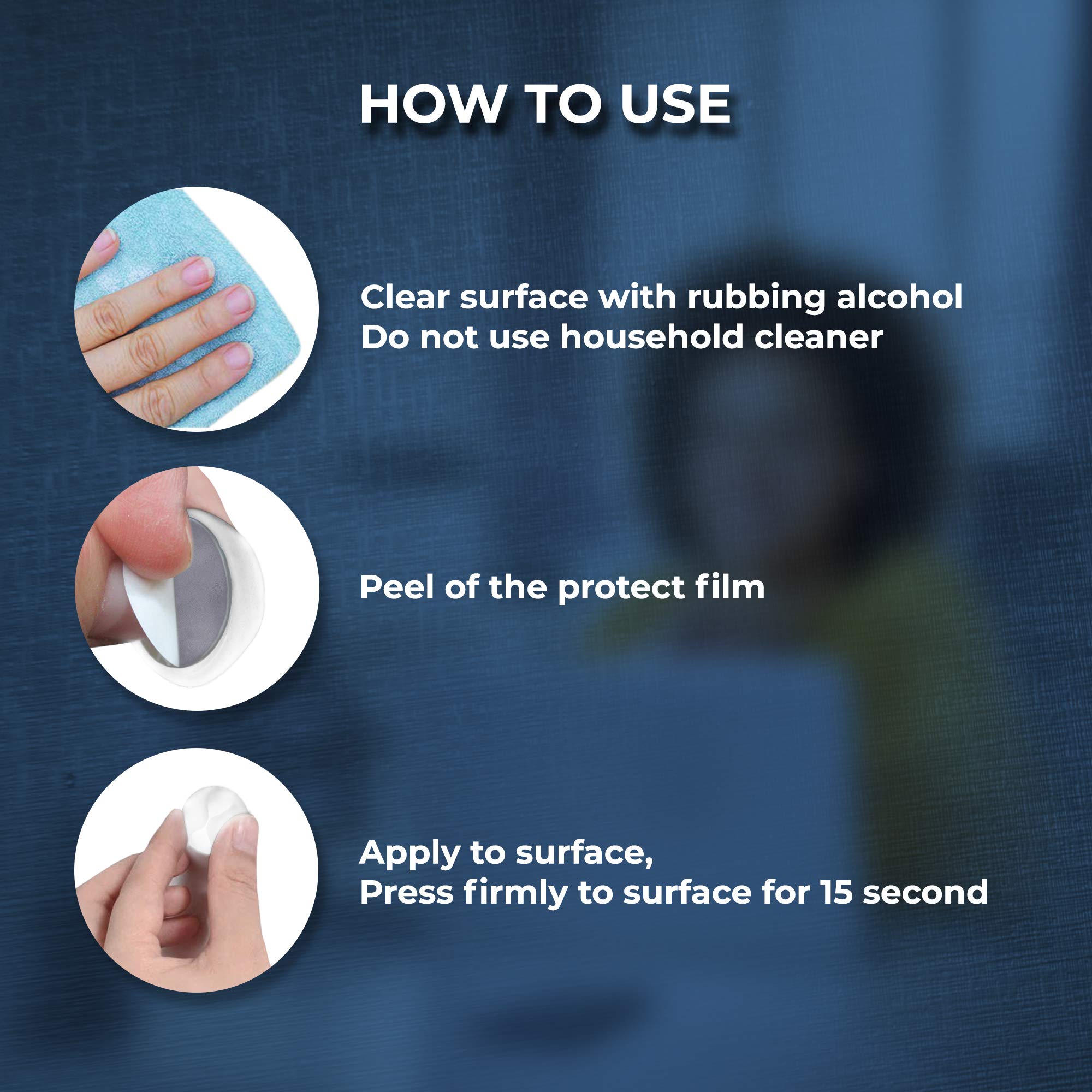 HOW TO USE

Clear surface with rubbing alcohol
Do not use household cleaner

Peel of the protect film

Apply to surface,
Press firmly to surface for 15 second